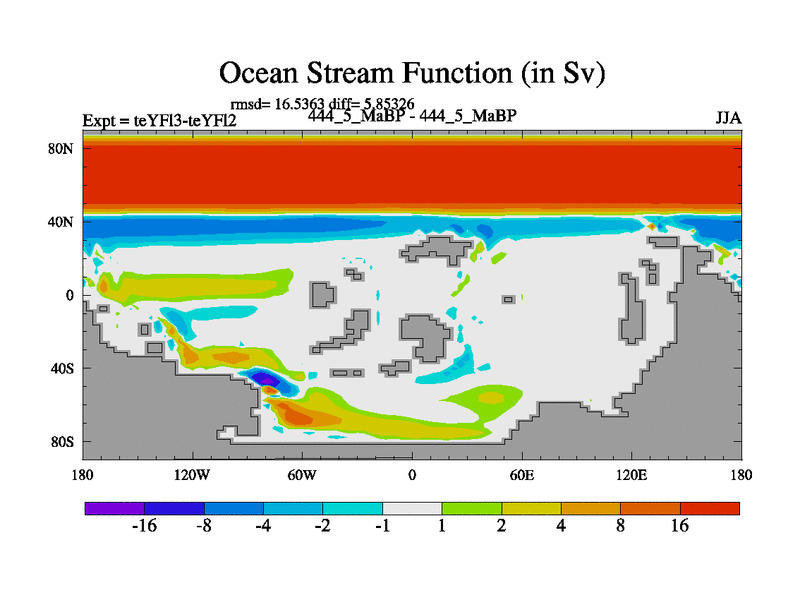 Ocean Stream Function (in Sv)

rmsd= 16.5363 diff= 5.85326

Expt = teYFl3-teYFl2

444_5_MaBP - 444_5_MaBP

JJA

80N

40N

0

40S

80S

180

120W

60W

0

60E

120E

180

-16

-8

-4

-2

-1

1

2

4

8

16